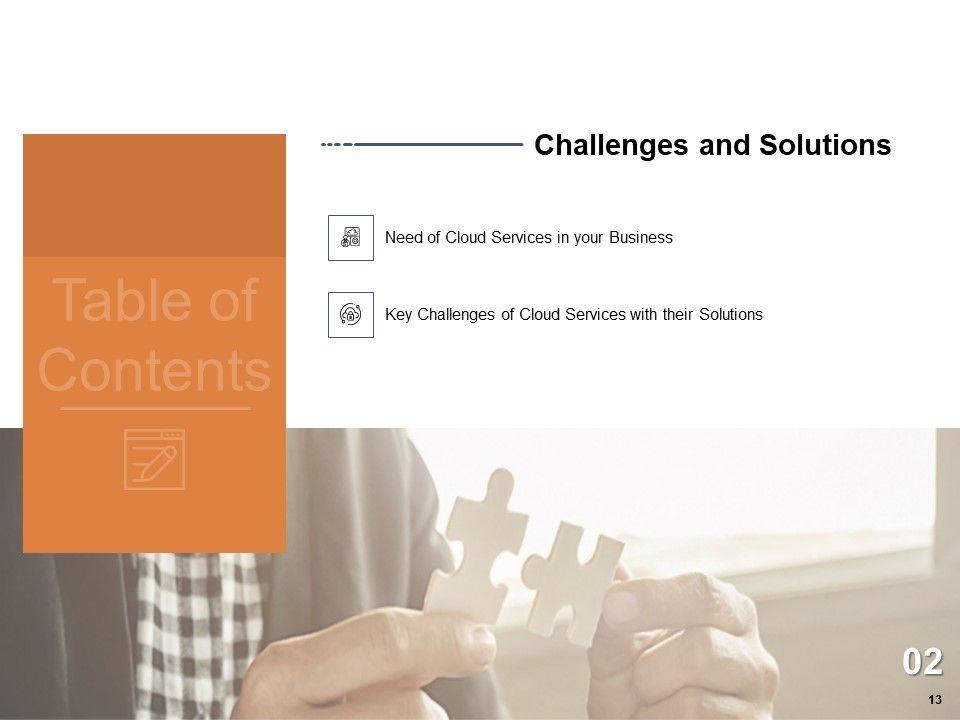 Table of Contents

Challenges and Solutions

Need of Cloud Services in your Business

Key Challenges of Cloud Services with their Solutions

02

13